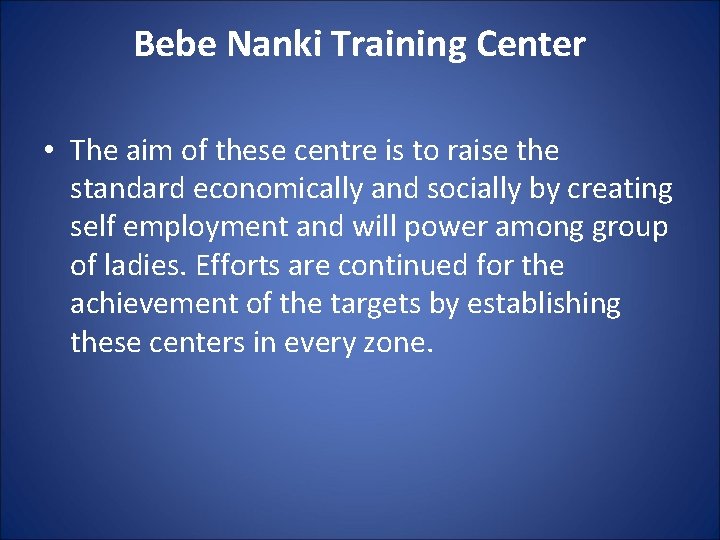 Bebe Nanki Training Center

• The aim of these centre is to raise the standard economically and socially by creating self employment and will power among group of ladies. Efforts are continued for the achievement of the targets by establishing these centers in every zone.